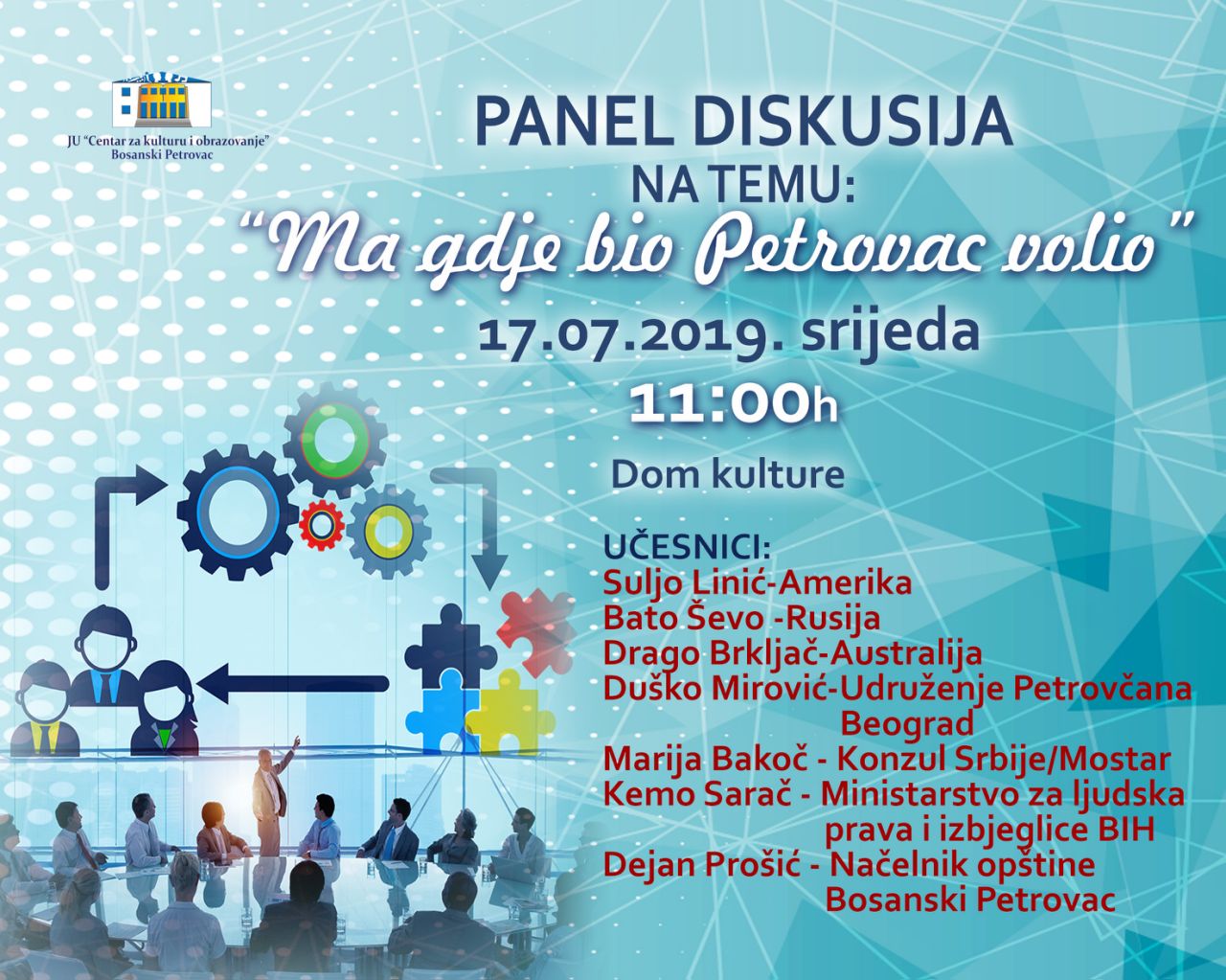 JU "Centar za kulturu i obrazovanje" Bosanski Petrovac

PANEL DISKUSIJA
NA TEMU:
"Ma gdje bio Petrovac volio"
17.07.2019. srijeda
11:00h
Dom kulture

UČESNICI:
Suljo Linić-Amerika
Bato Ševo -Rusija
Drago Brkljač-Australija
Duško Mirović-Udruženje Petrovčana Beograd
Marija Bakoč - Konzul Srbije/Mostar
Kemo Sarač - Ministarstvo za ljudska prava i izbjeglice BIH
Dejan Prošić - Načelnik opštine Bosanski Petrovac